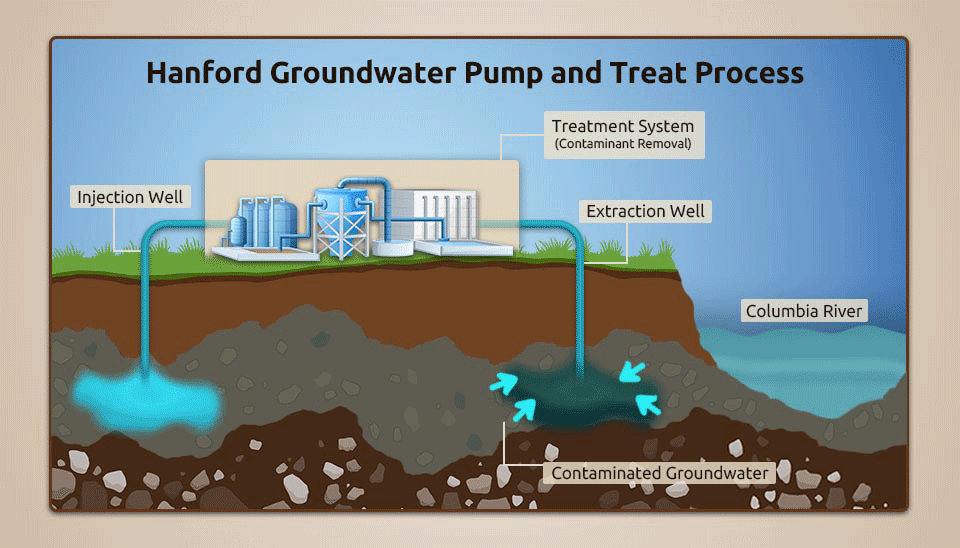 Hanford Groundwater Pump and Treat Process

Treatment System
(Contaminant Removal)

Injection Well

Extraction Well

Columbia River

Contaminated Groundwater